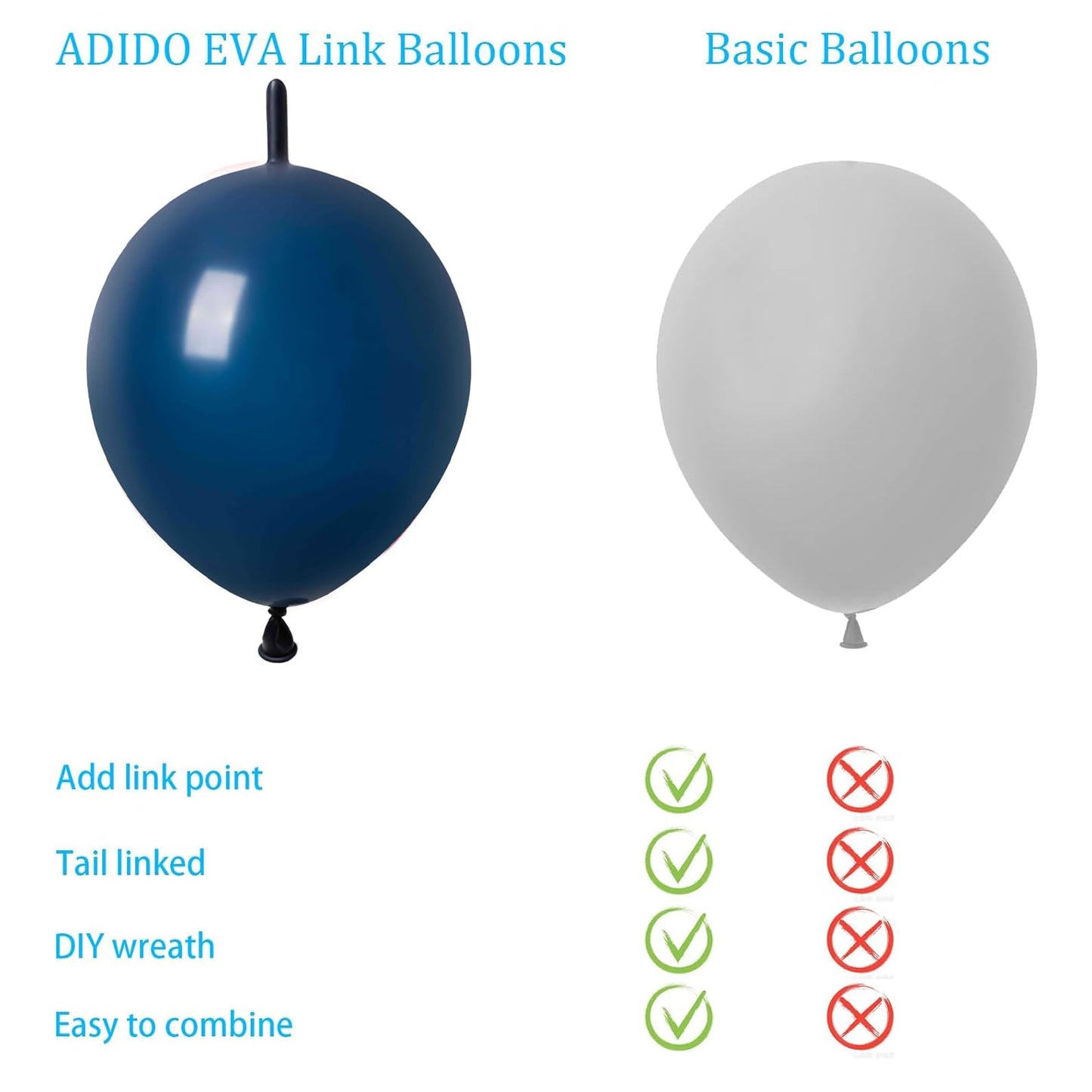 ADIDO EVA Link Balloons

Basic Balloons

Add link point

Tail linked

DIY wreath

Easy to combine